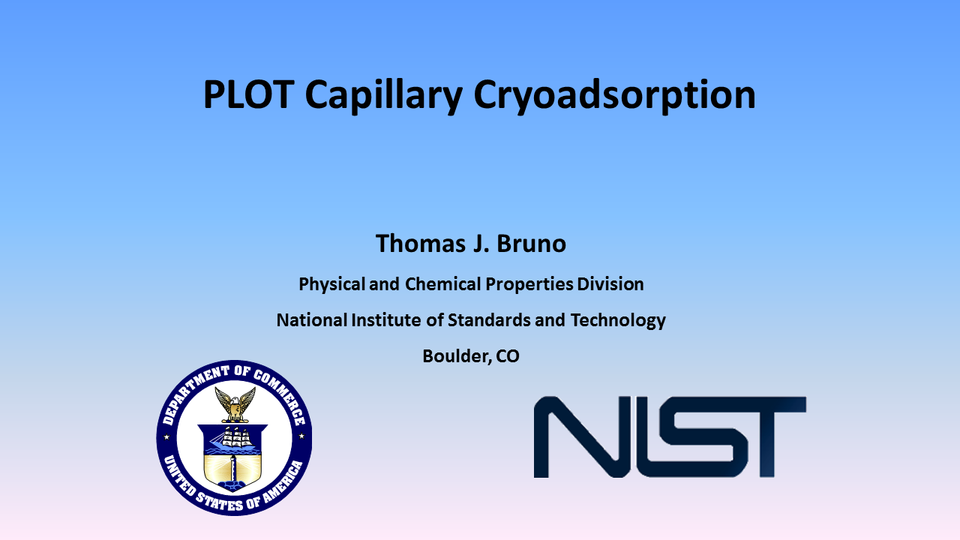 PLOT Capillary Cryoadsorption

Thomas J. Bruno

Physical and Chemical Properties Division

National Institute of Standards and Technology

Boulder, CO

DEPARTMENT OF COMMERCE
UNITED STATES OF AMERICA

NIST